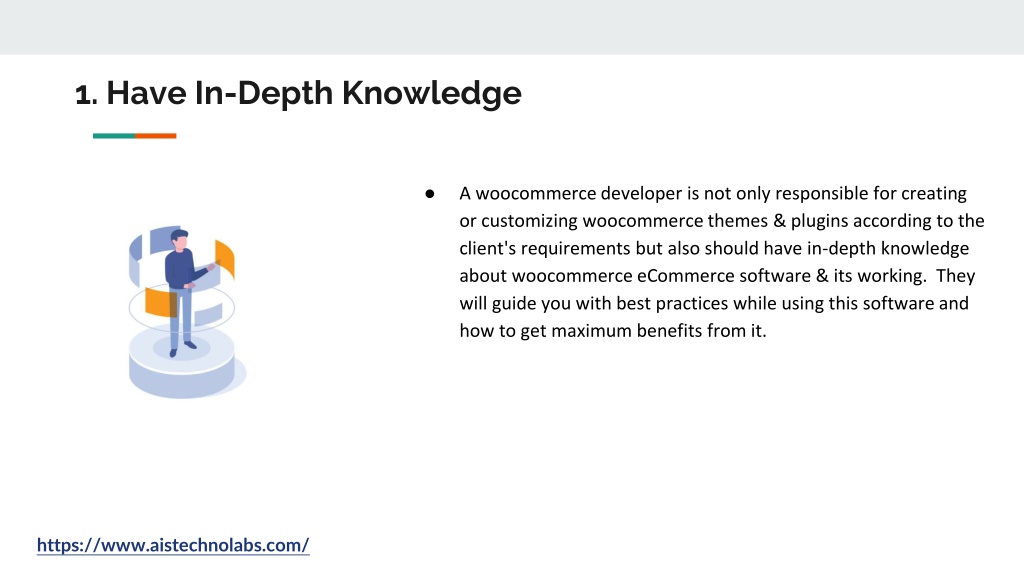 1. Have In-Depth Knowledge

● A woocommerce developer is not only responsible for creating or customizing woocommerce themes & plugins according to the client's requirements but also should have in-depth knowledge about woocommerce eCommerce software & its working. They will guide you with best practices while using this software and how to get maximum benefits from it.

https://www.aistechnolabs.com/